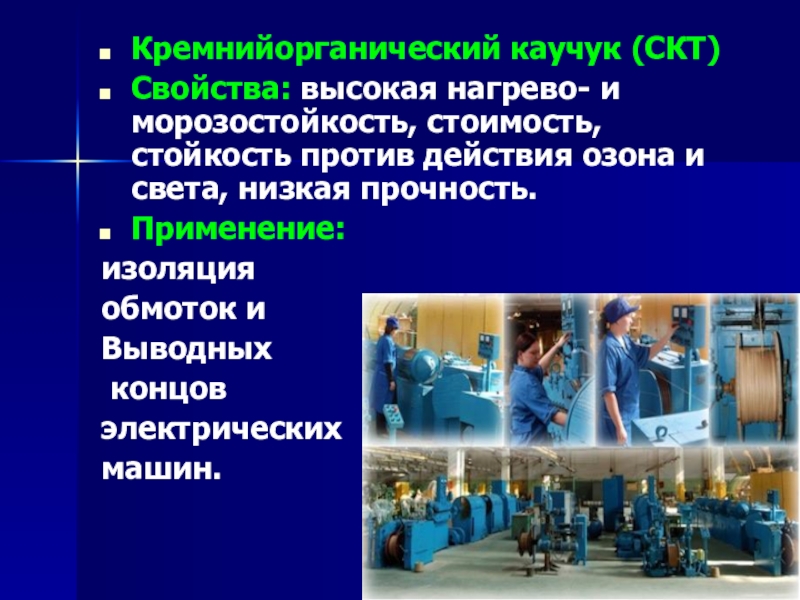 Кремнийорганический каучук (СКТ)

Свойства: высокая нагрево- и морозостойкость, стоимость, стойкость против действия озона и света, низкая прочность.

Применение:

изоляция

обмоток и

Выводных

концов

электрических

машин.